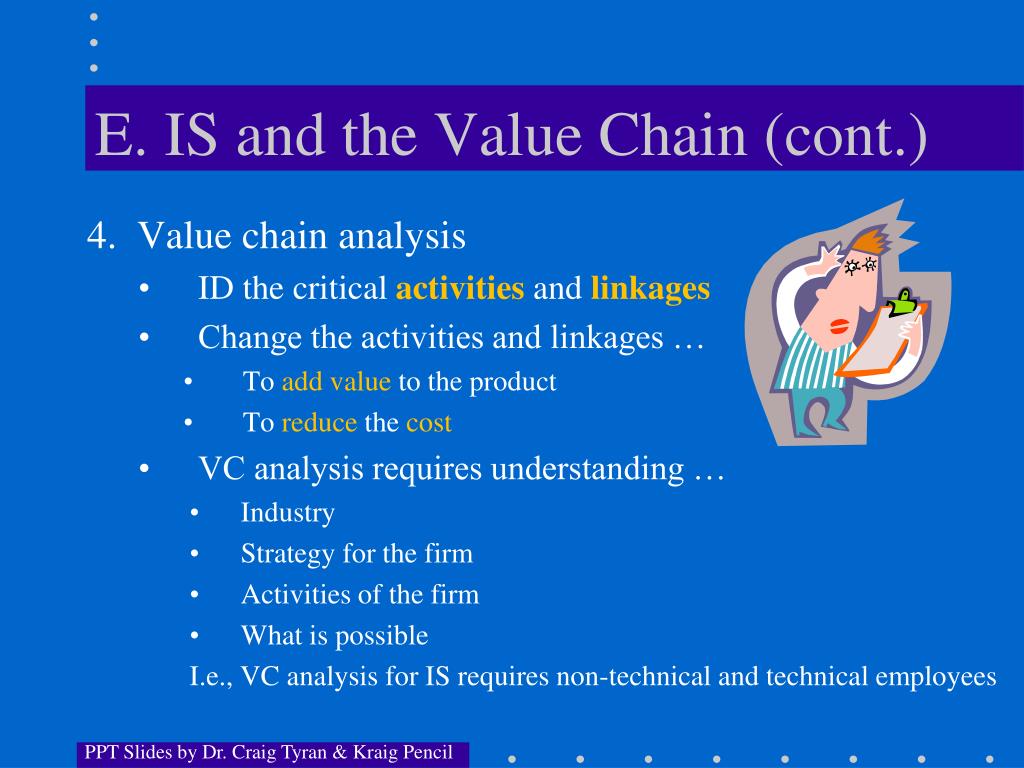 E. IS and the Value Chain (cont.)

4. Value chain analysis

• ID the critical activities and linkages

• Change the activities and linkages …

• To add value to the product

• To reduce the cost

• VC analysis requires understanding …

• Industry

• Strategy for the firm

• Activities of the firm

• What is possible

I.e., VC analysis for IS requires non-technical and technical employees

PPT Slides by Dr. Craig Tyran & Kraig Pencil